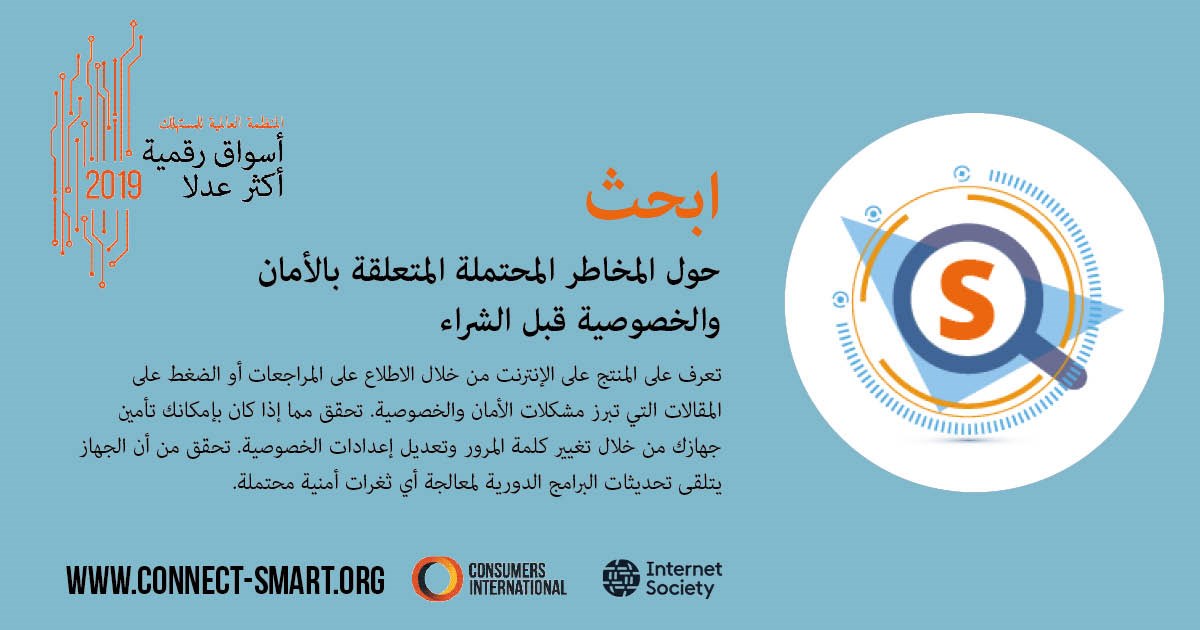 المنظمة العالمية للمستهلك
أسواق رقمية
أكثر عدلا
2019

ابحث

حول المخاطر المحتملة المتعلقة بالأمان والخصوصية قبل الشراء

تعرف على المنتج على الإنترنت من خلال الاطلاع على المراجعات أو الضغط على المقالات التي تبرز مشكلات الأمان والخصوصية. تحقق مما إذا كان بإمكانك تأمين جهازك من خلال تغيير كلمة المرور وتعديل إعدادات الخصوصية. تحقق من أن الجهاز يتلقى تحديثات البرامج الدورية لمعالجة أي ثغرات أمنية محتملة.

S

WWW.CONNECT-SMART.ORG

CONSUMERS INTERNATIONAL

Internet Society